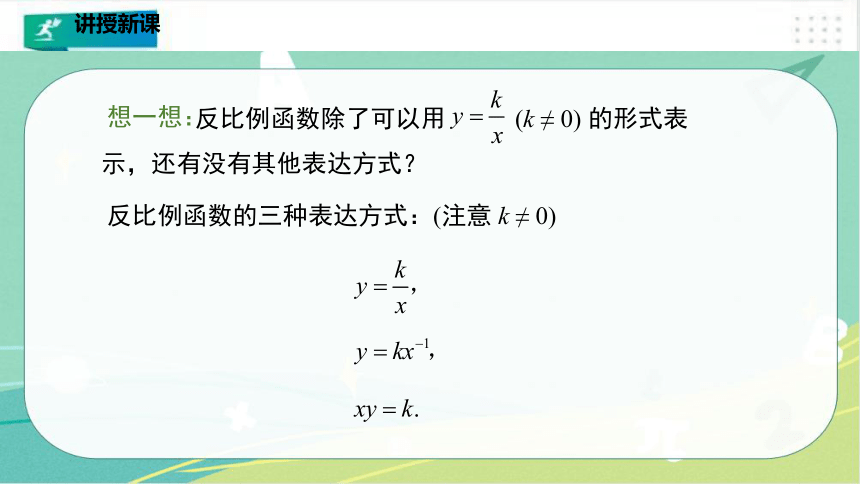 讲授新课

想一想:反比例函数除了可以用 $y=\frac{k}{x}$ $(k\neq 0)$ 的形式表示，还有没有其他表达方式？

反比例函数的三种表达方式：(注意 $k\neq 0$)

$y=\frac{k}{x}$,

$y=kx^{-1}$,

$xy=k$.